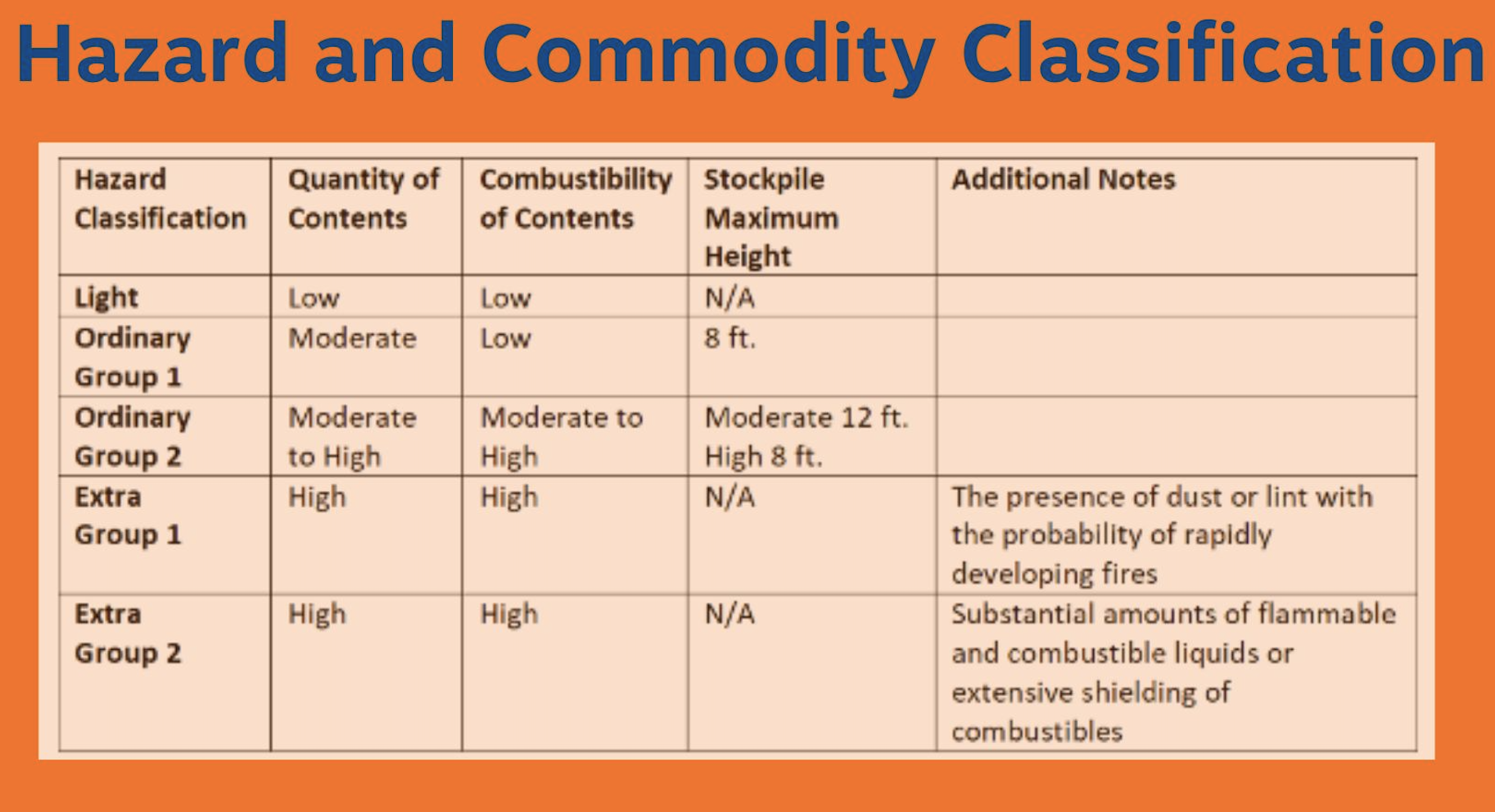 Hazard and Commodity Classification

| Hazard Classification | Quantity of Contents | Combustibility of Contents | Stockpile Maximum Height | Additional Notes |
|---|---|---|---|---|
| Light | Low | Low | N/A | |
| Ordinary Group 1 | Moderate | Low | 8 ft. | |
| Ordinary Group 2 | Moderate to High | Moderate to High | Moderate 12 ft. High 8 ft. | |
| Extra Group 1 | High | High | N/A | The presence of dust or lint with the probability of rapidly developing fires |
| Extra Group 2 | High | High | N/A | Substantial amounts of flammable and combustible liquids or extensive shielding of combustibles |